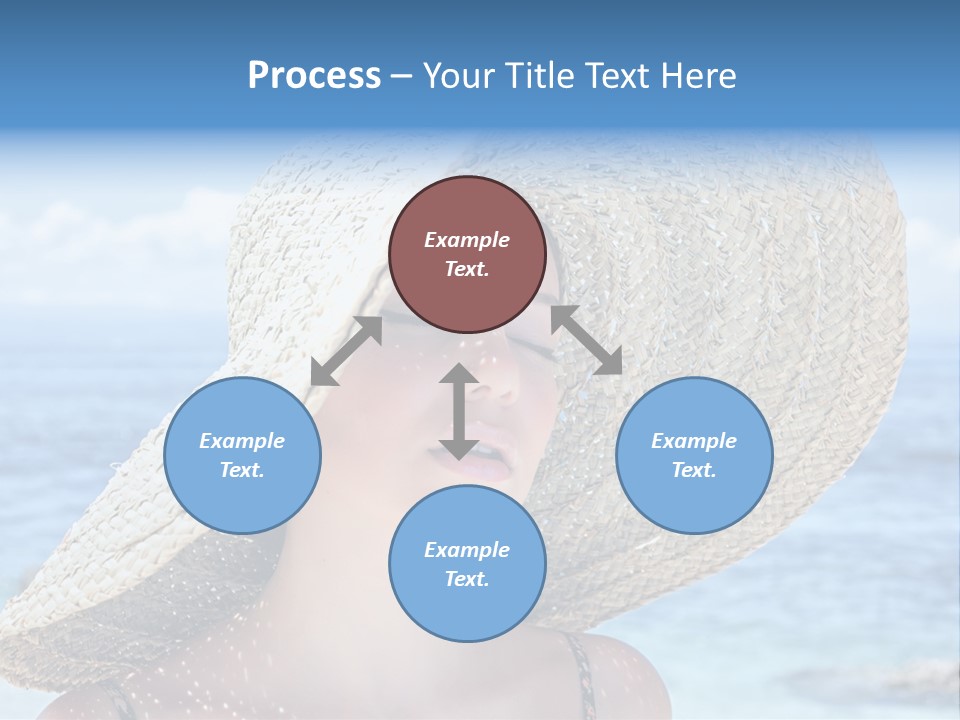 Process – Your Title Text Here

Example Text.

Example Text.

Example Text.

Example Text.